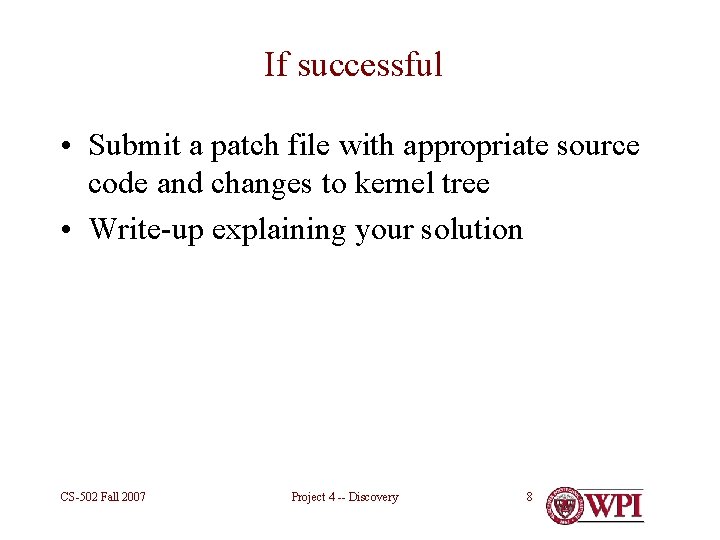 If successful

• Submit a patch file with appropriate source code and changes to kernel tree
• Write-up explaining your solution

CS-502 Fall 2007

Project 4 -- Discovery

8

WPI